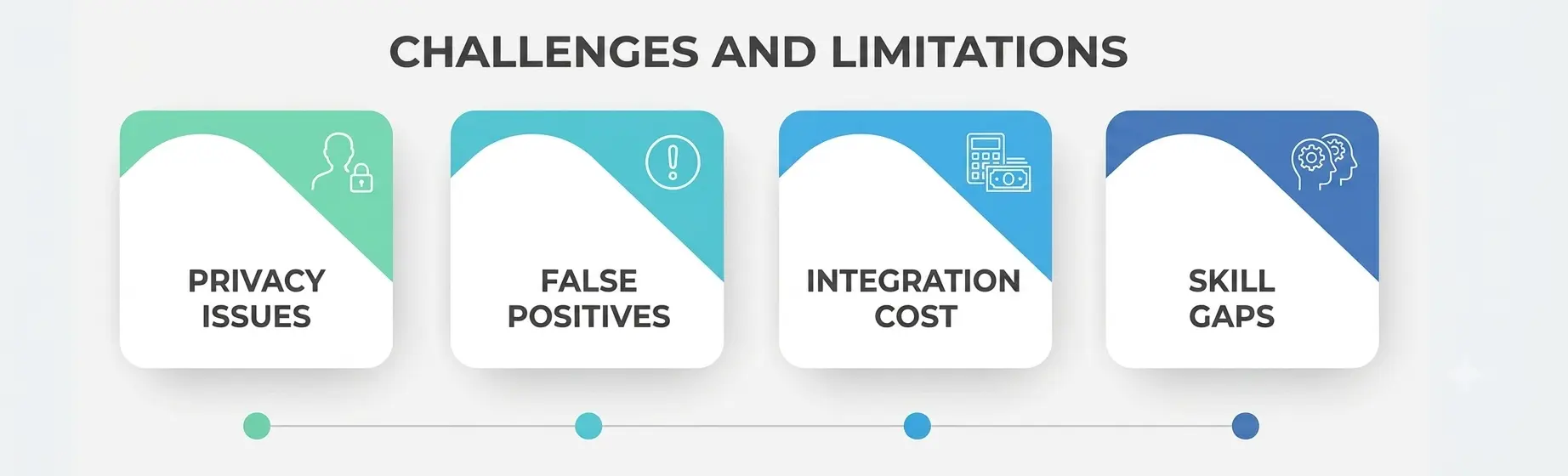 CHALLENGES AND LIMITATIONS

PRIVACY ISSUES

FALSE POSITIVES

INTEGRATION COST

SKILL GAPS